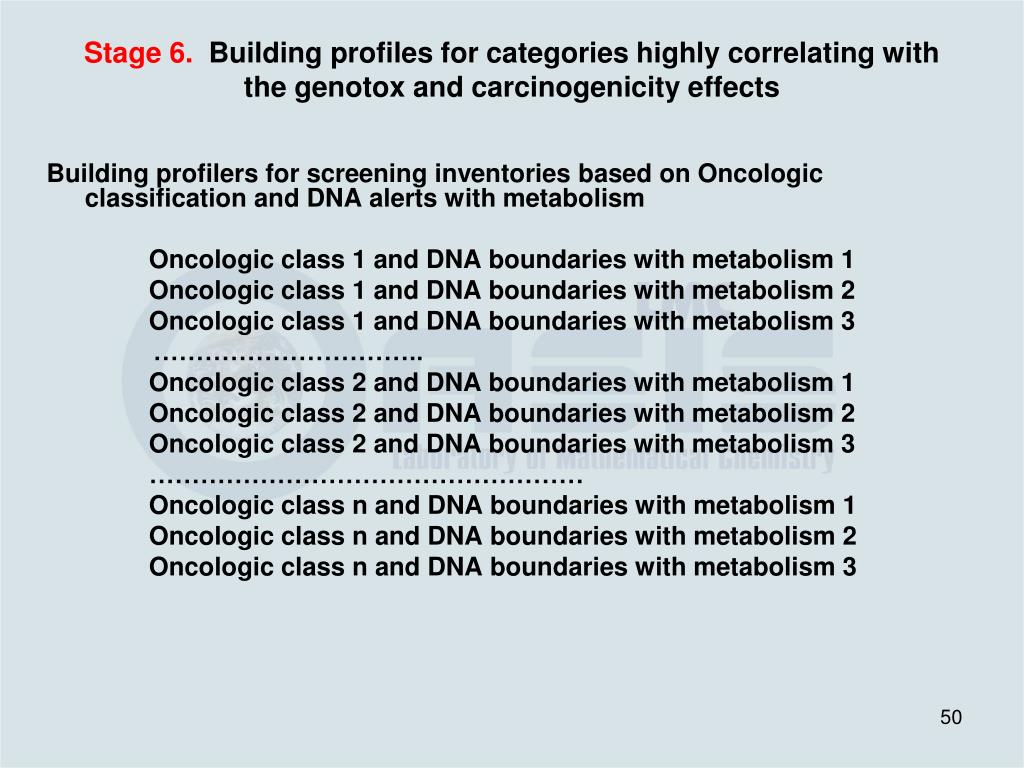 Stage 6. Building profiles for categories highly correlating with the genotox and carcinogenicity effects

Building profilers for screening inventories based on Oncologic classification and DNA alerts with metabolism

Oncologic class 1 and DNA boundaries with metabolism 1
Oncologic class 1 and DNA boundaries with metabolism 2
Oncologic class 1 and DNA boundaries with metabolism 3
…………………………..
Oncologic class 2 and DNA boundaries with metabolism 1
Oncologic class 2 and DNA boundaries with metabolism 2
Oncologic class 2 and DNA boundaries with metabolism 3
……………………………………………
Oncologic class n and DNA boundaries with metabolism 1
Oncologic class n and DNA boundaries with metabolism 2
Oncologic class n and DNA boundaries with metabolism 3

Laboratory of Mathematical Chemistry

50